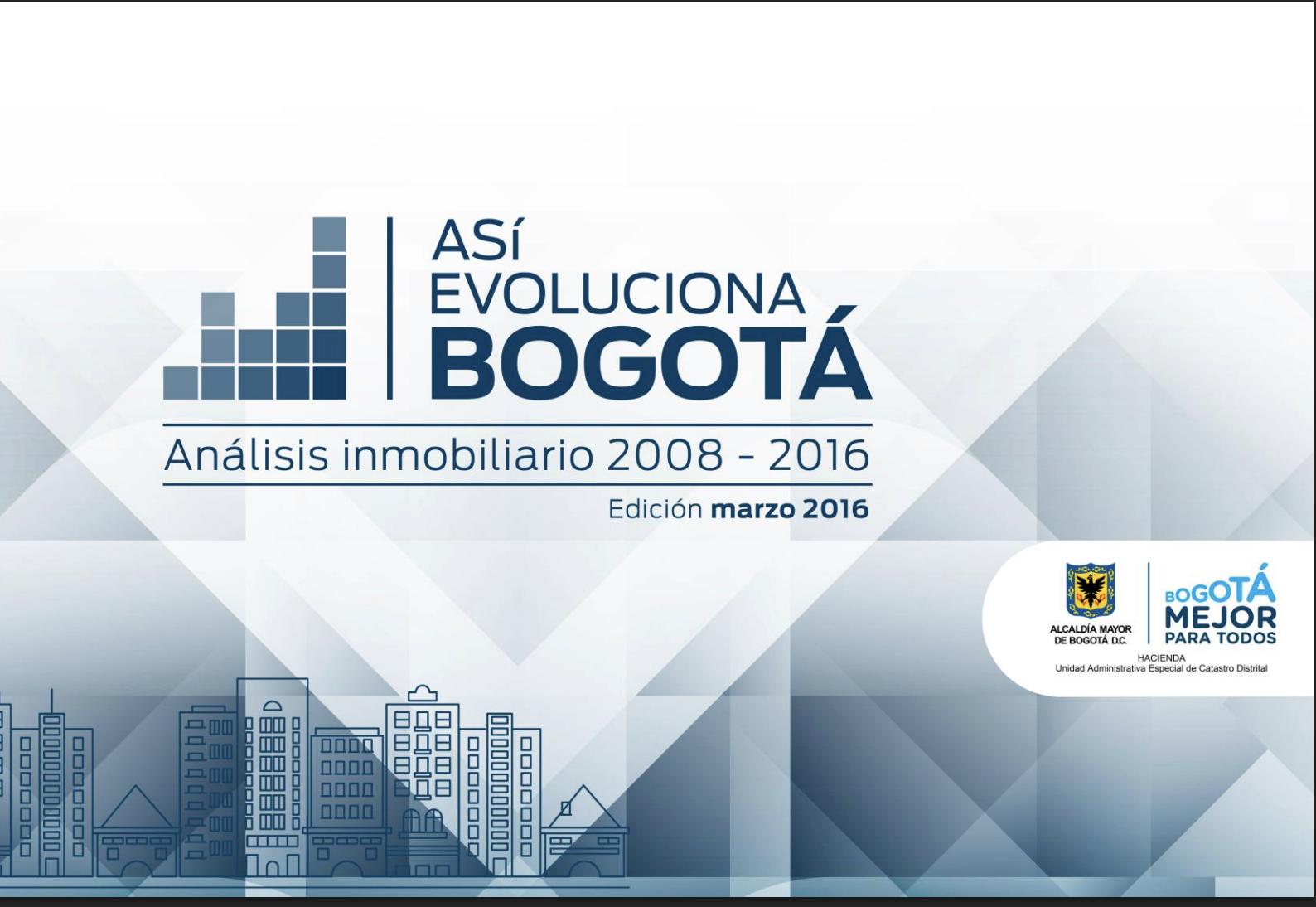 ASÍ
EVOLUCIONA
BOGOTÁ

Análisis inmobiliario 2008 - 2016

Edición marzo 2016

ALCALDÍA MAYOR DE BOGOTÁ D.C.

BOGOTÁ MEJOR PARA TODOS

HACIENDA
Unidad Administrativa Especial de Catastro Distrital